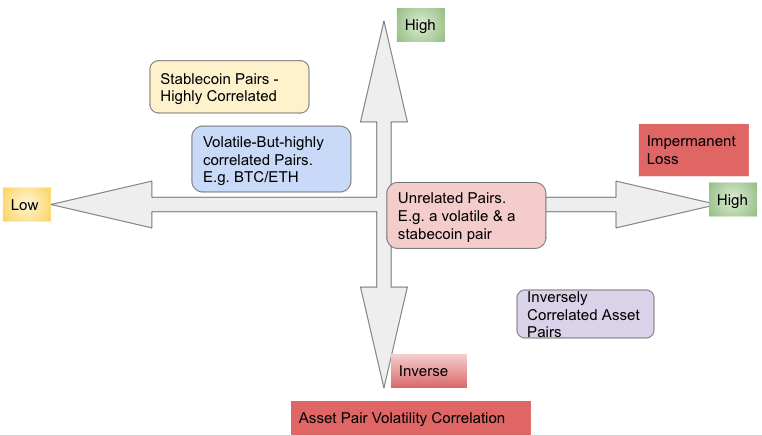 High

Stablecoin Pairs - Highly Correlated

Volatile-But-highly correlated Pairs. E.g. BTC/ETH

Impermanent Loss

Low

Unrelated Pairs. E.g. a volatile & a stabecoin pair

High

Inversely Correlated Asset Pairs

Inverse

Asset Pair Volatility Correlation